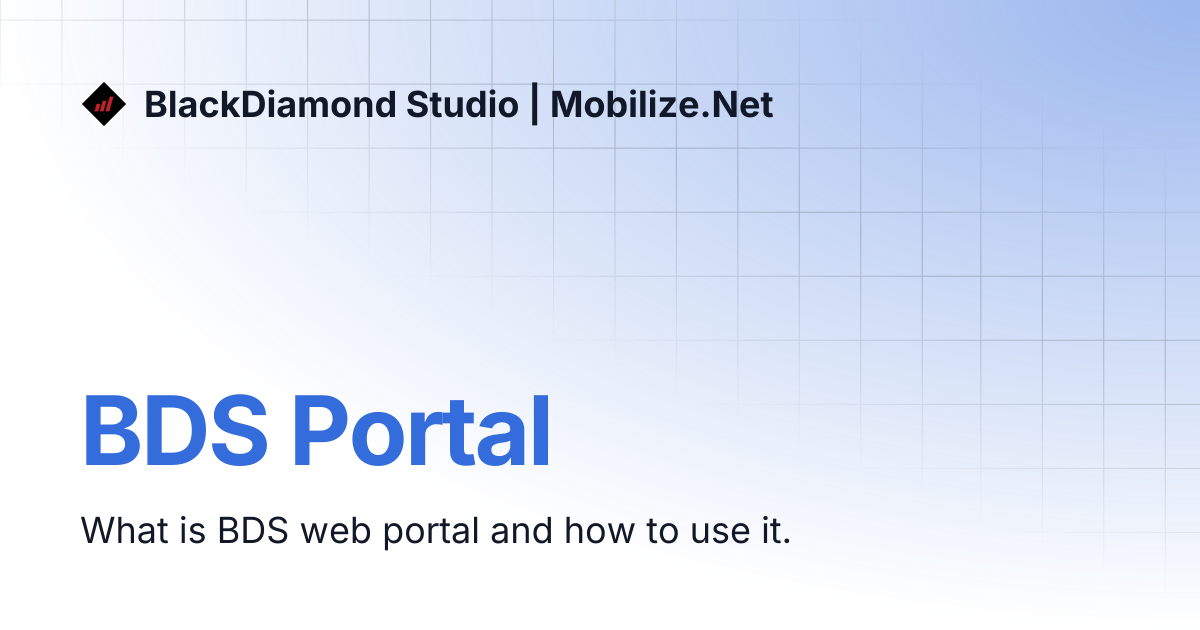 BlackDiamond Studio | Mobilize.Net

BDS Portal

What is BDS web portal and how to use it.